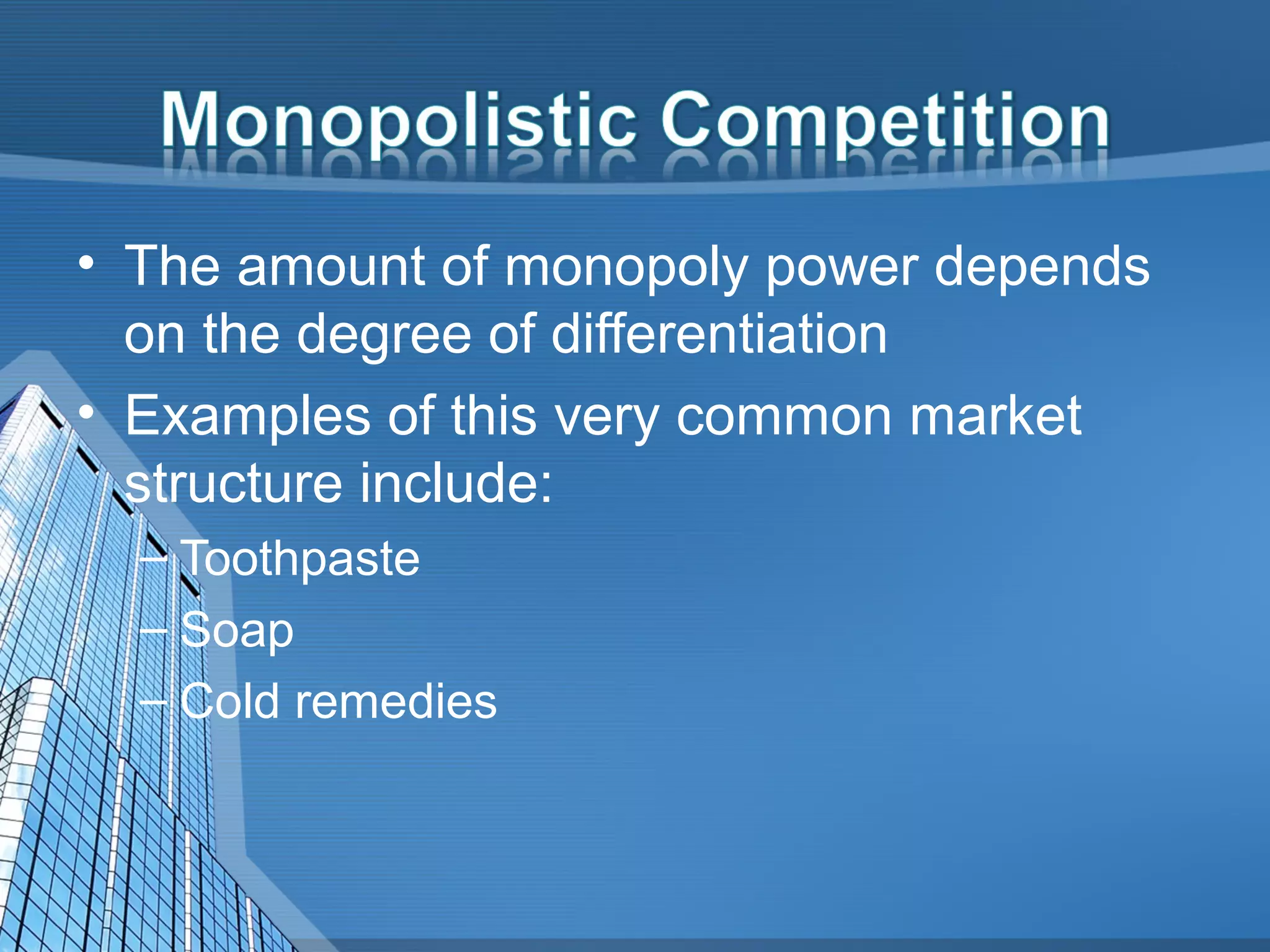 Monopolistic Competition

• The amount of monopoly power depends on the degree of differentiation

• Examples of this very common market structure include:

– Toothpaste

– Soap

– Cold remedies